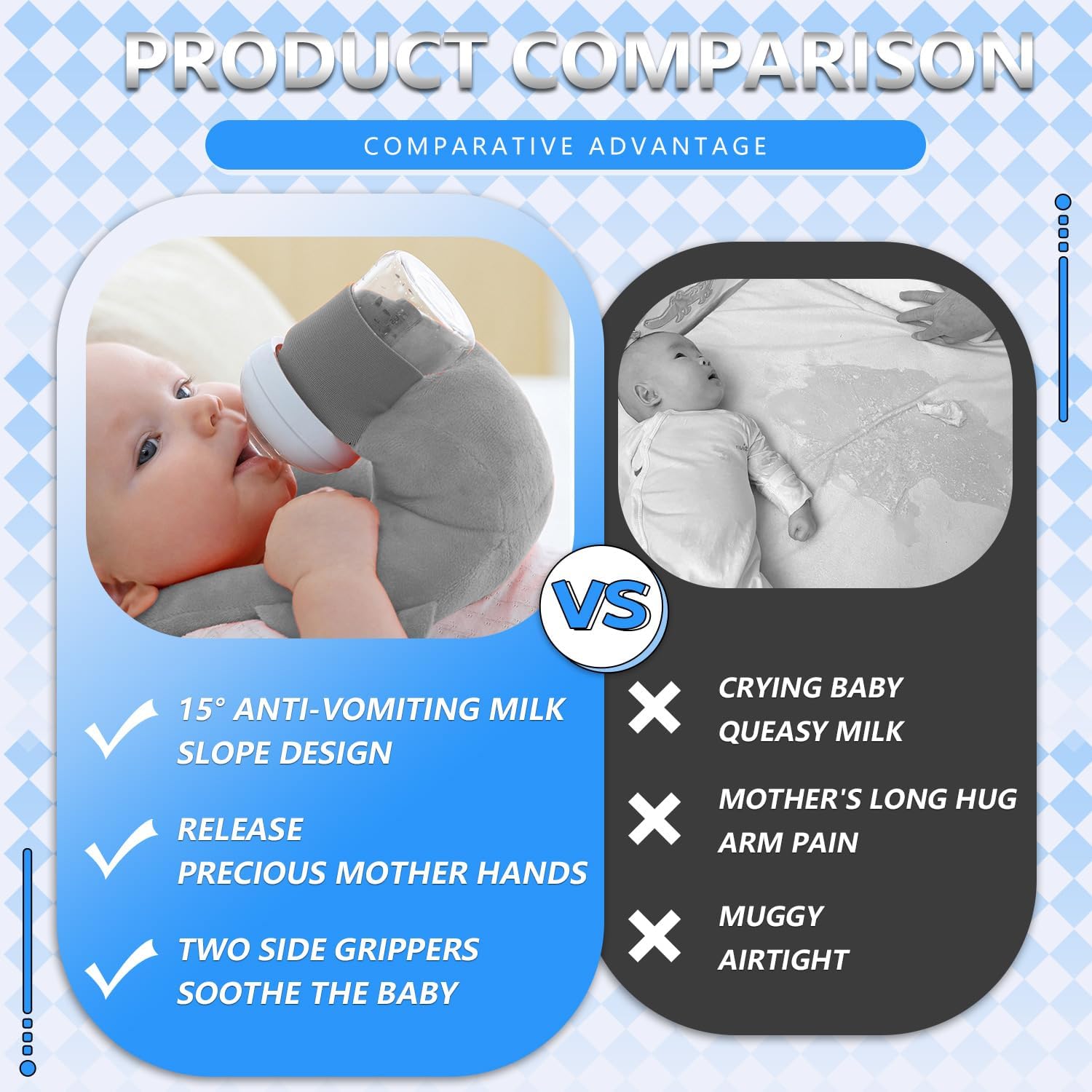 PRODUCT COMPARISON

COMPARATIVE ADVANTAGE

VS

15° ANTI-VOMITING MILK SLOPE DESIGN

RELEASE
PRECIOUS MOTHER HANDS

TWO SIDE GRIPPERS
SOOTHE THE BABY

CRYING BABY
QUEASY MILK

MOTHER'S LONG HUG
ARM PAIN

MUGGY
AIRTIGHT